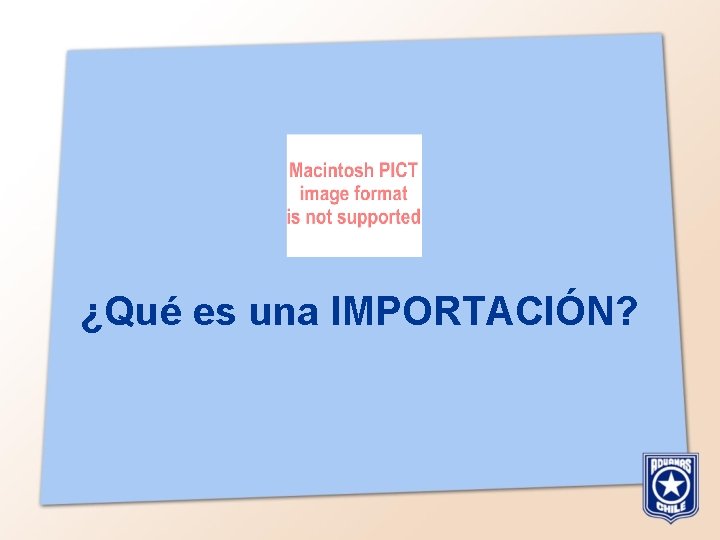 Macintosh PICT
image format
is not supported

¿Qué es una IMPORTACIÓN?

ADUANAS
CHILE